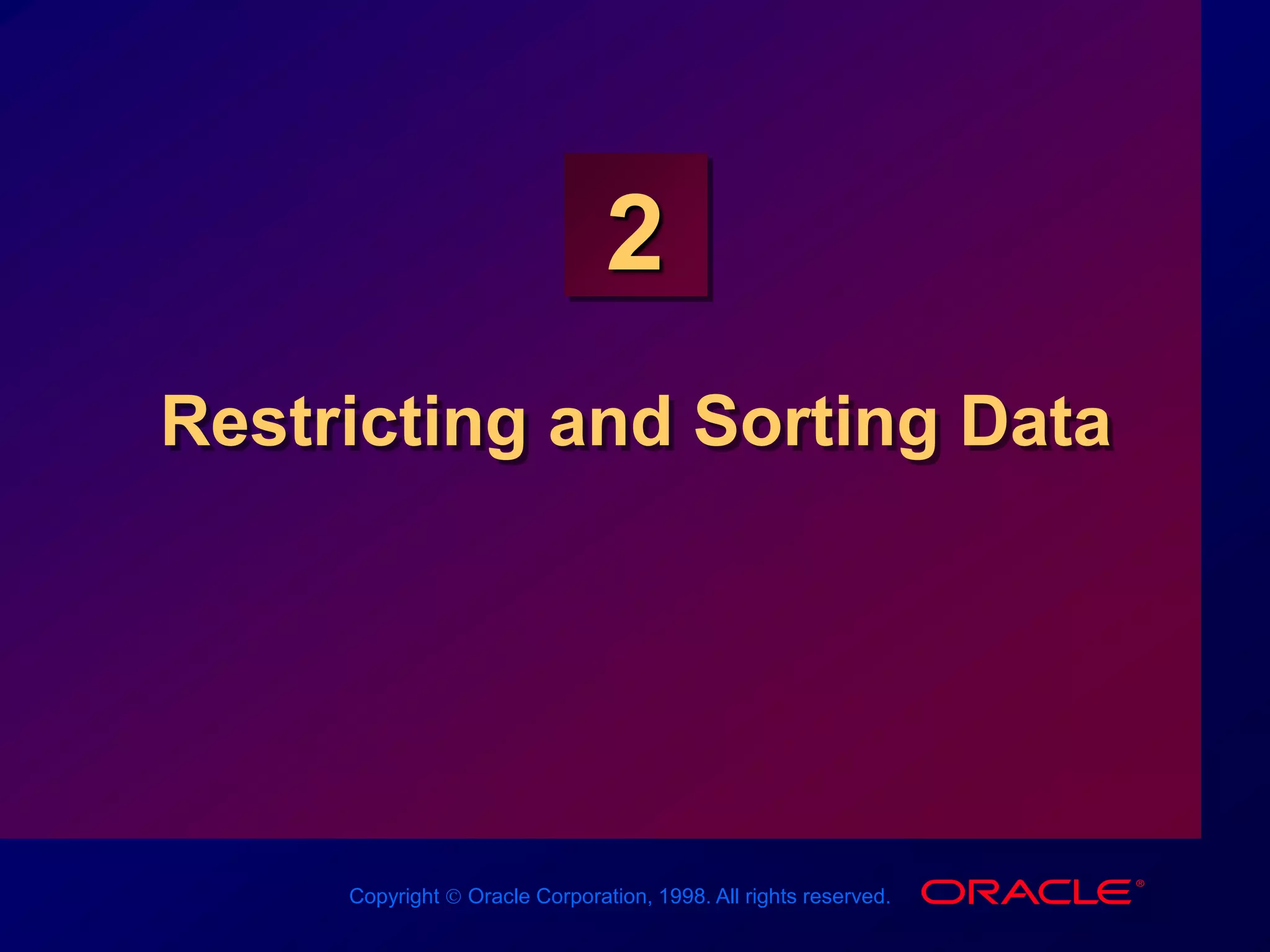 2

Restricting and Sorting Data

Copyright © Oracle Corporation, 1998. All rights reserved.

ORACLE®